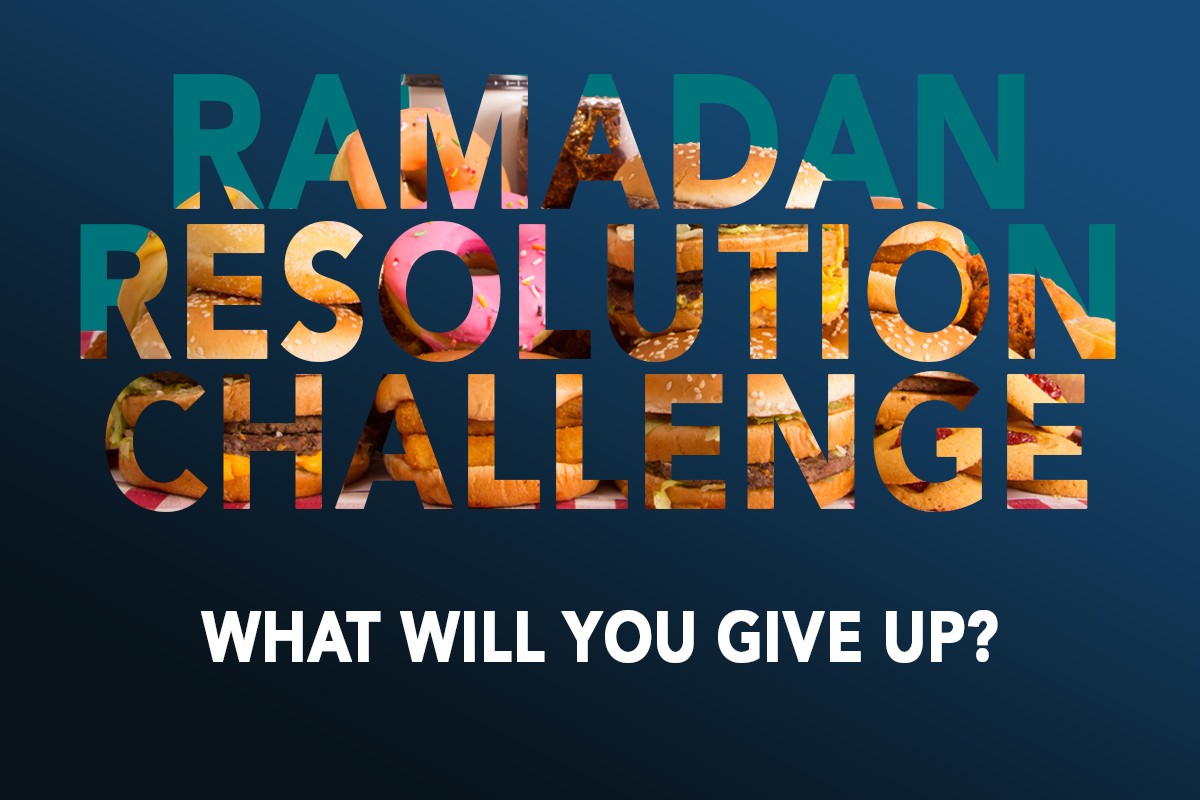 RAMADAN RESOLUTION CHALLENGE

WHAT WILL YOU GIVE UP?